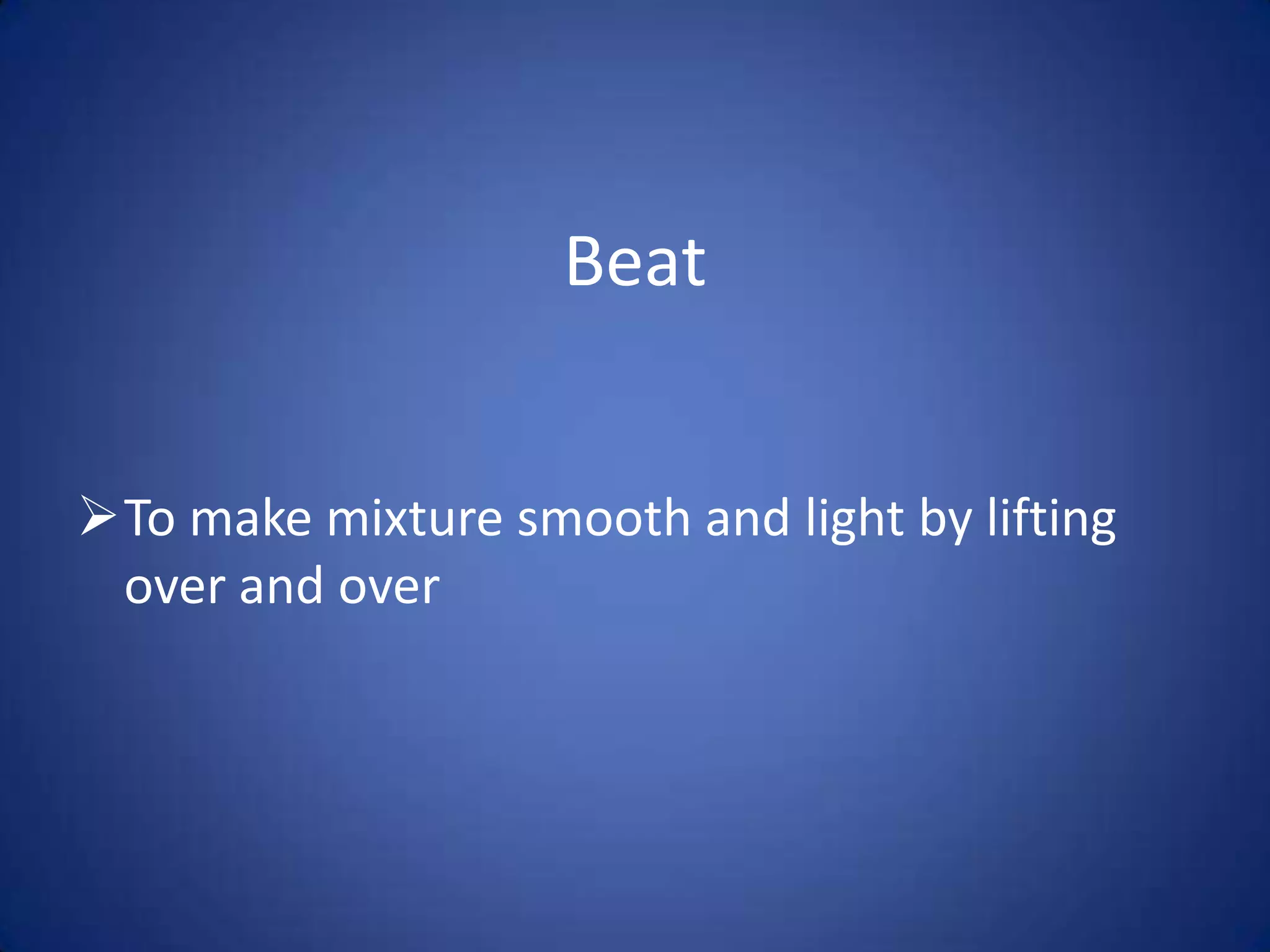 Beat

➢ To make mixture smooth and light by lifting over and over